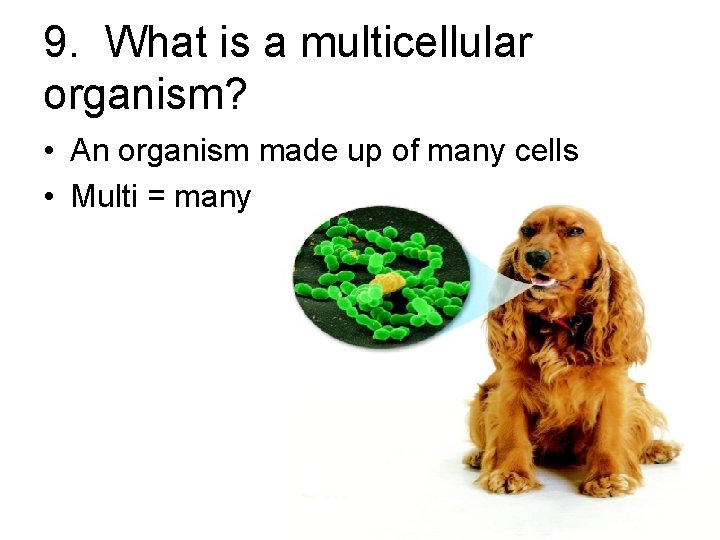 9. What is a multicellular organism?

• An organism made up of many cells
• Multi = many